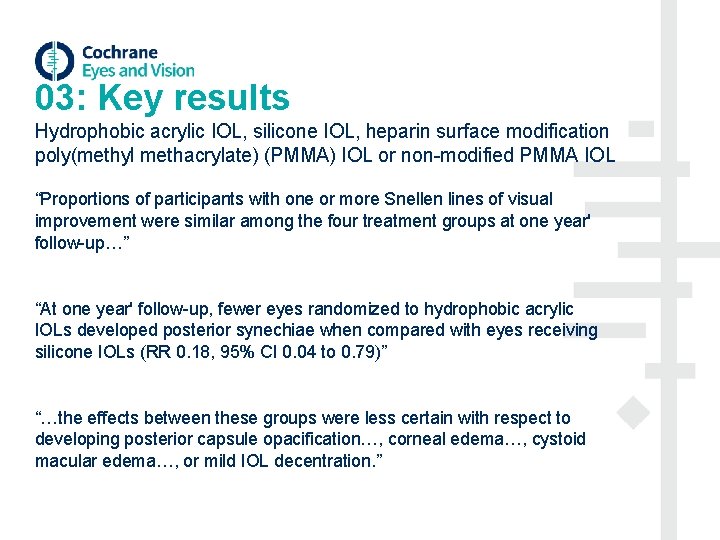 Cochrane
Eyes and Vision

03: Key results

Hydrophobic acrylic IOL, silicone IOL, heparin surface modification poly(methyl methacrylate) (PMMA) IOL or non-modified PMMA IOL

“Proportions of participants with one or more Snellen lines of visual improvement were similar among the four treatment groups at one year' follow-up…”

“At one year' follow-up, fewer eyes randomized to hydrophobic acrylic IOLs developed posterior synechiae when compared with eyes receiving silicone IOLs (RR 0.18, 95% CI 0.04 to 0.79)”

“…the effects between these groups were less certain with respect to developing posterior capsule opacification…, corneal edema…, cystoid macular edema…, or mild IOL decentration.”